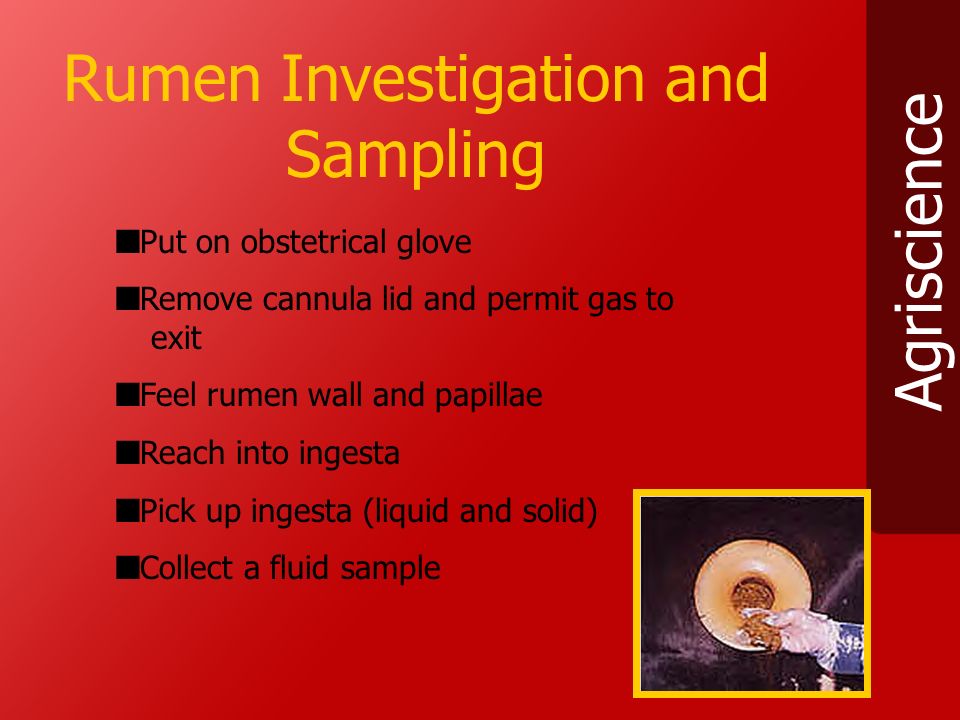 Rumen Investigation and Sampling

■Put on obstetrical glove

■Remove cannula lid and permit gas to exit

■Feel rumen wall and papillae

■Reach into ingesta

■Pick up ingesta (liquid and solid)

■Collect a fluid sample

Agriscience